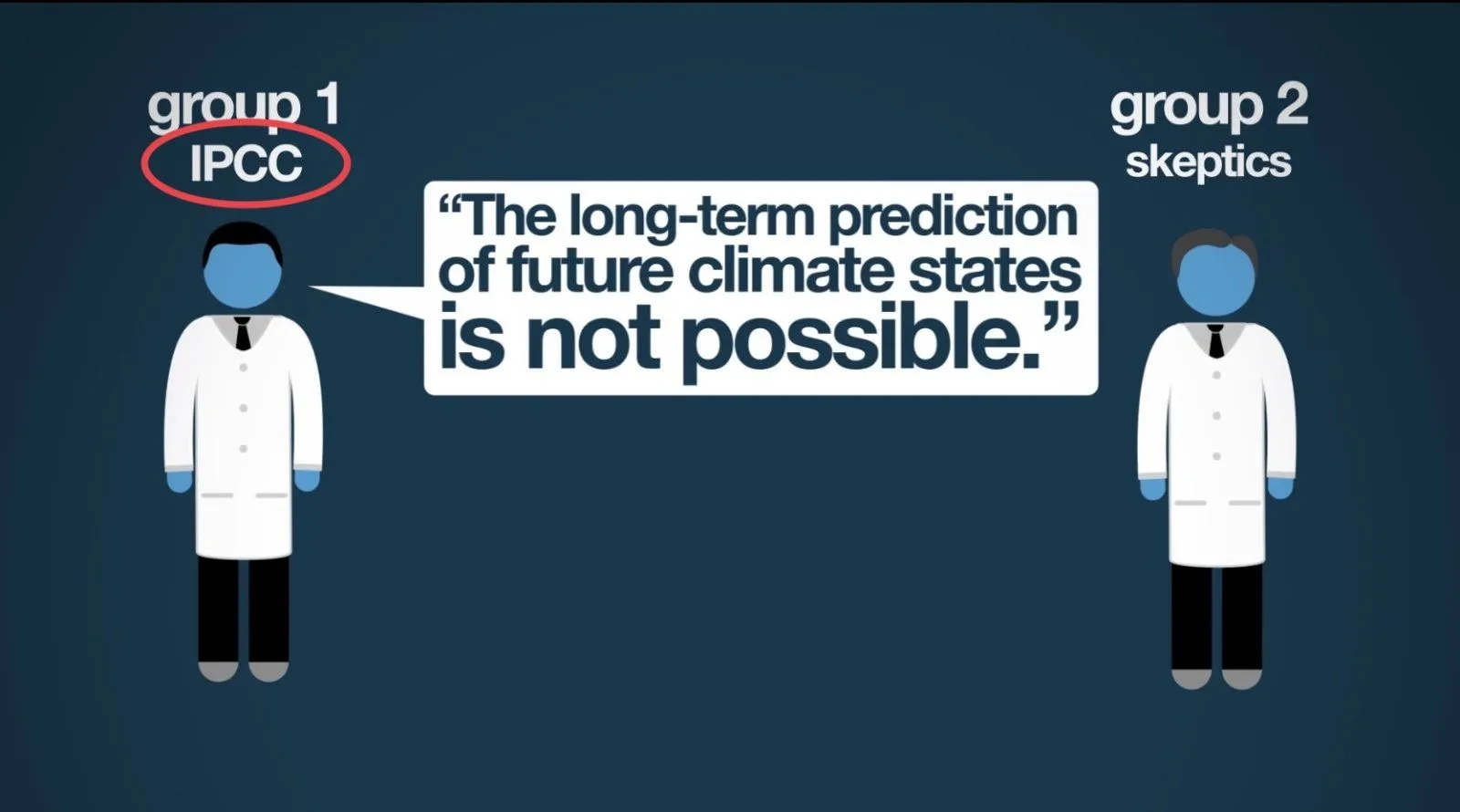 group 1
IPCC

“The long-term prediction of future climate states is not possible.”

group 2
skeptics